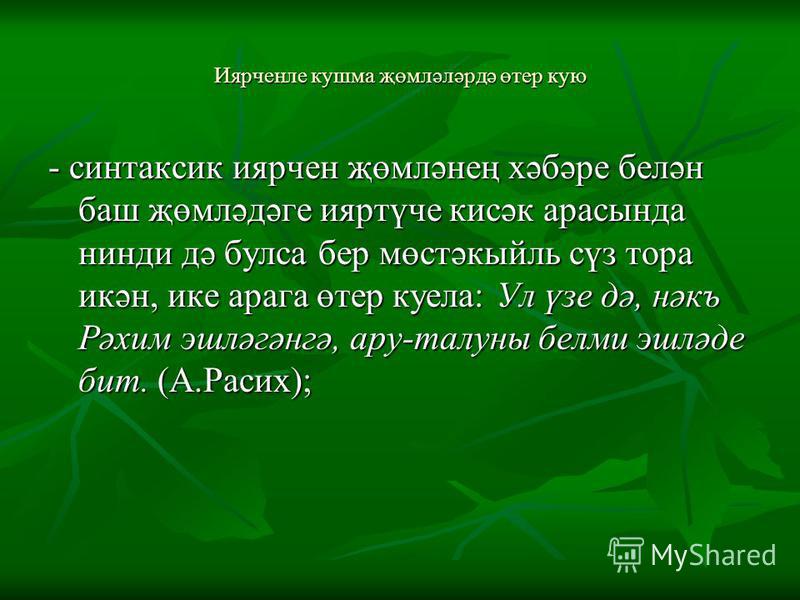 Иярченле кушма җөмләләрдә өтер кую

- синтаксик иярчен җөмләнең хәбәре белән баш җөмләдәге ияртүче кисәк арасында нинди дә булса бер мөстәкыйль сүз тора икән, ике арага өтер куела: Ул үзе дә, нәкъ Рәхим эшләгәнгә, ару-талуны белми эшләде бит. (А.Расих);

MyShared